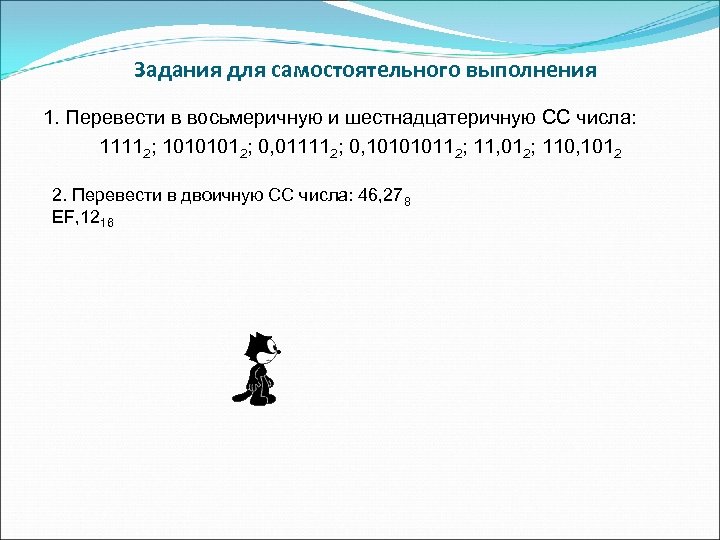 Задания для самостоятельного выполнения

1. Перевести в восьмеричную и шестнадцатеричную СС числа:

$1111_2$; $1010101_2$; $0,01111_2$; $0,10101011_2$; $11,01_2$; $110,101_2$

2. Перевести в двоичную СС числа: $46,27_8$
$EF,12_{16}$